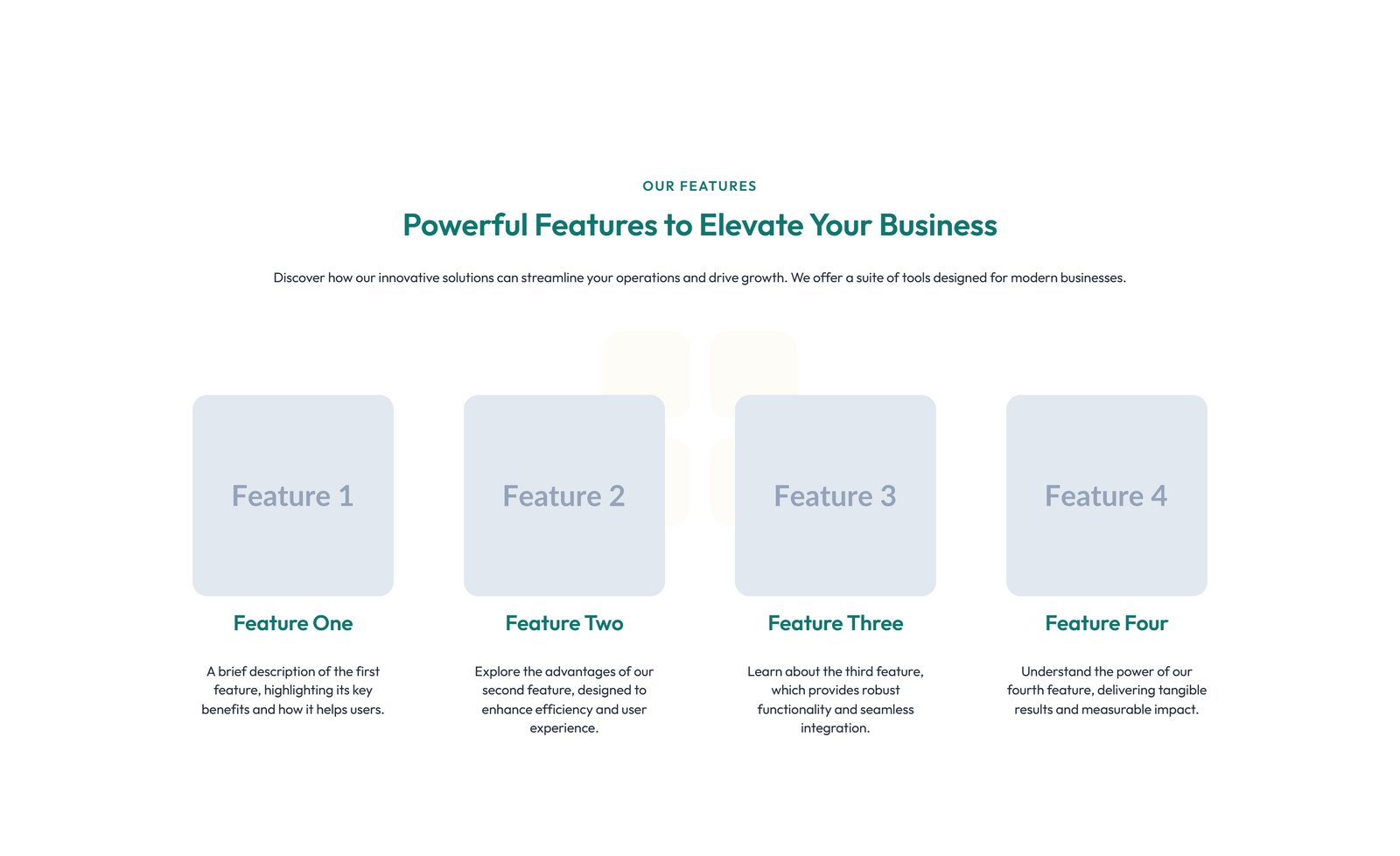 OUR FEATURES

Powerful Features to Elevate Your Business

Discover how our innovative solutions can streamline your operations and drive growth. We offer a suite of tools designed for modern businesses.

Feature 1

Feature One

A brief description of the first feature, highlighting its key benefits and how it helps users.

Feature 2

Feature Two

Explore the advantages of our second feature, designed to enhance efficiency and user experience.

Feature 3

Feature Three

Learn about the third feature, which provides robust functionality and seamless integration.

Feature 4

Feature Four

Understand the power of our fourth feature, delivering tangible results and measurable impact.